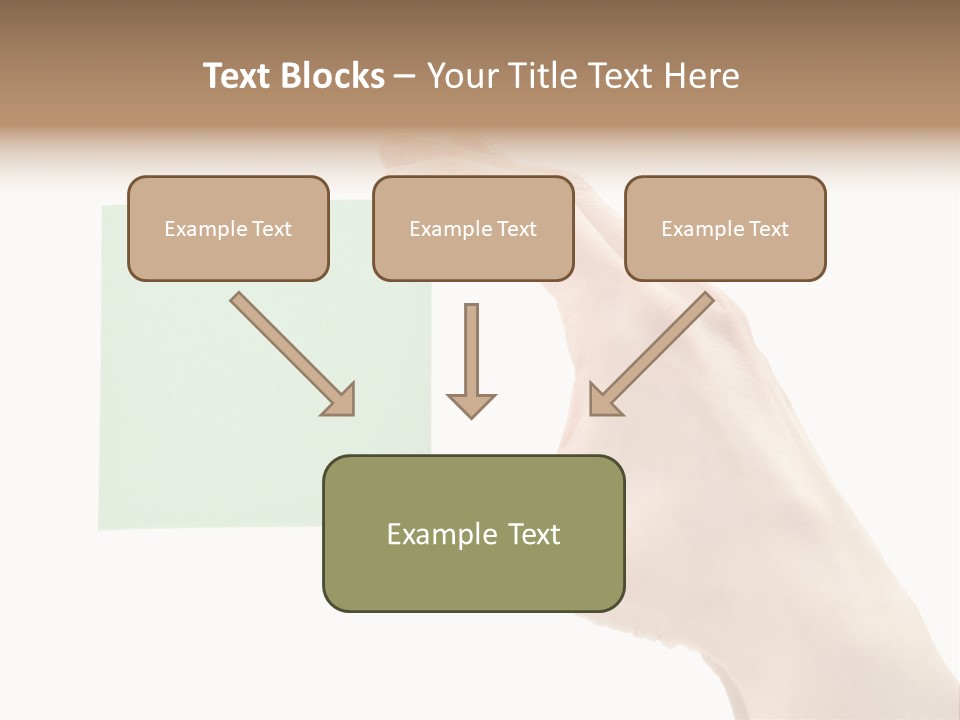 Text Blocks – Your Title Text Here

Example Text

Example Text

Example Text

Example Text